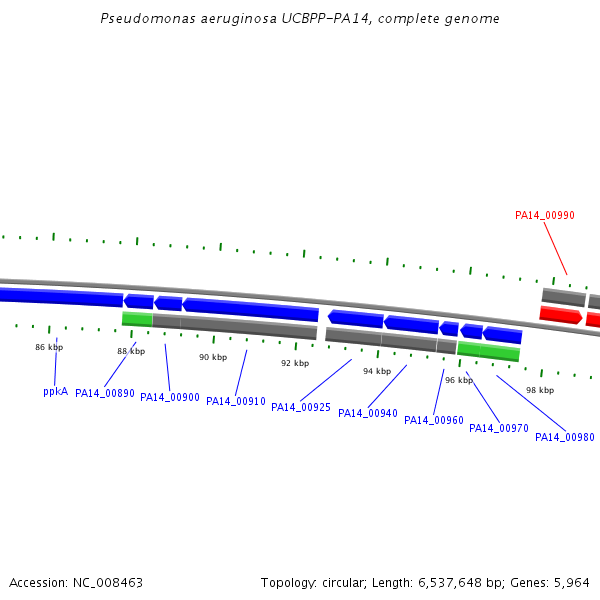 Pseudomonas aeruginosa UCBPP-PA14, complete genome

PA14_00990

86 kbp
88 kbp
90 kbp
92 kbp
94 kbp
96 kbp
98 kbp

ppkA
PA14_00890
PA14_00900
PA14_00910
PA14_00925
PA14_00940
PA14_00960
PA14_00970
PA14_00980

Accession: NC_008463

Topology: circular; Length: 6,537,648 bp; Genes: 5,964